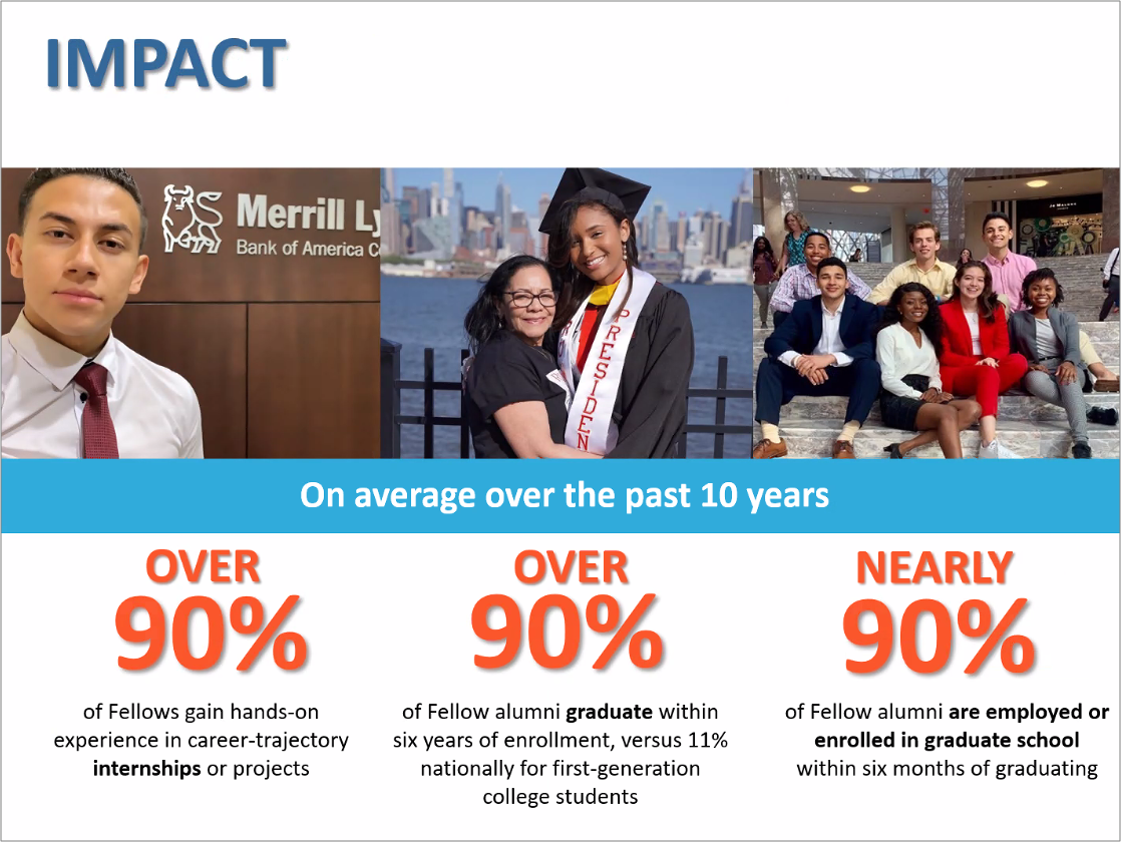 IMPACT

Merrill Ly
Bank of America C

PRESIDEN

On average over the past 10 years

OVER
90%
of Fellows gain hands-on experience in career-trajectory internships or projects

OVER
90%
of Fellow alumni graduate within six years of enrollment, versus 11% nationally for first-generation college students

NEARLY
90%
of Fellow alumni are employed or enrolled in graduate school within six months of graduating